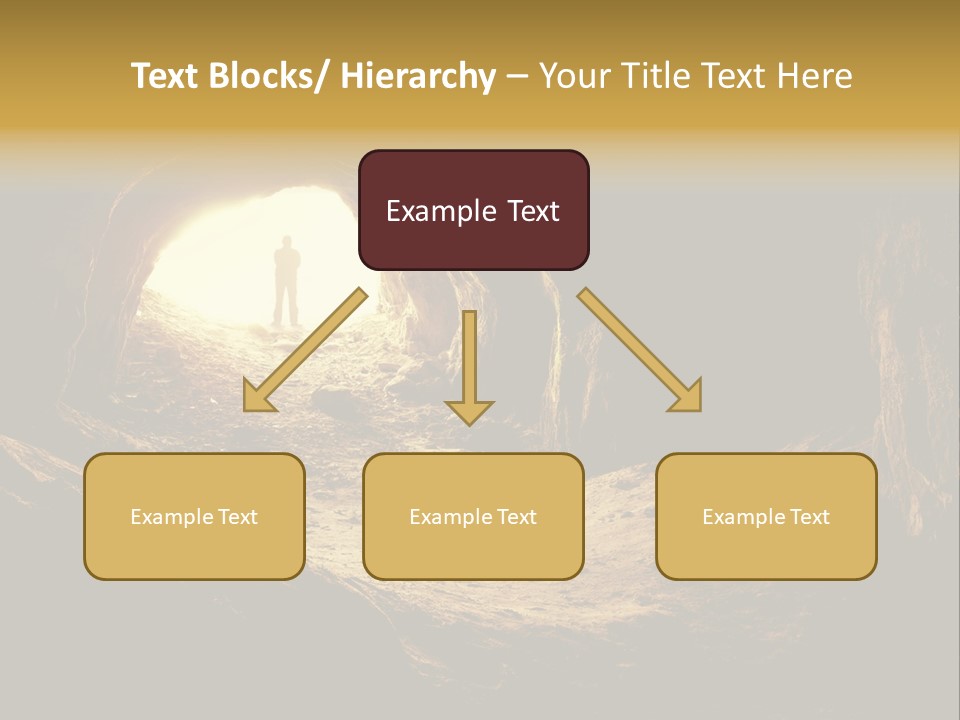 Text Blocks/ Hierarchy – Your Title Text Here

Example Text

Example Text

Example Text

Example Text